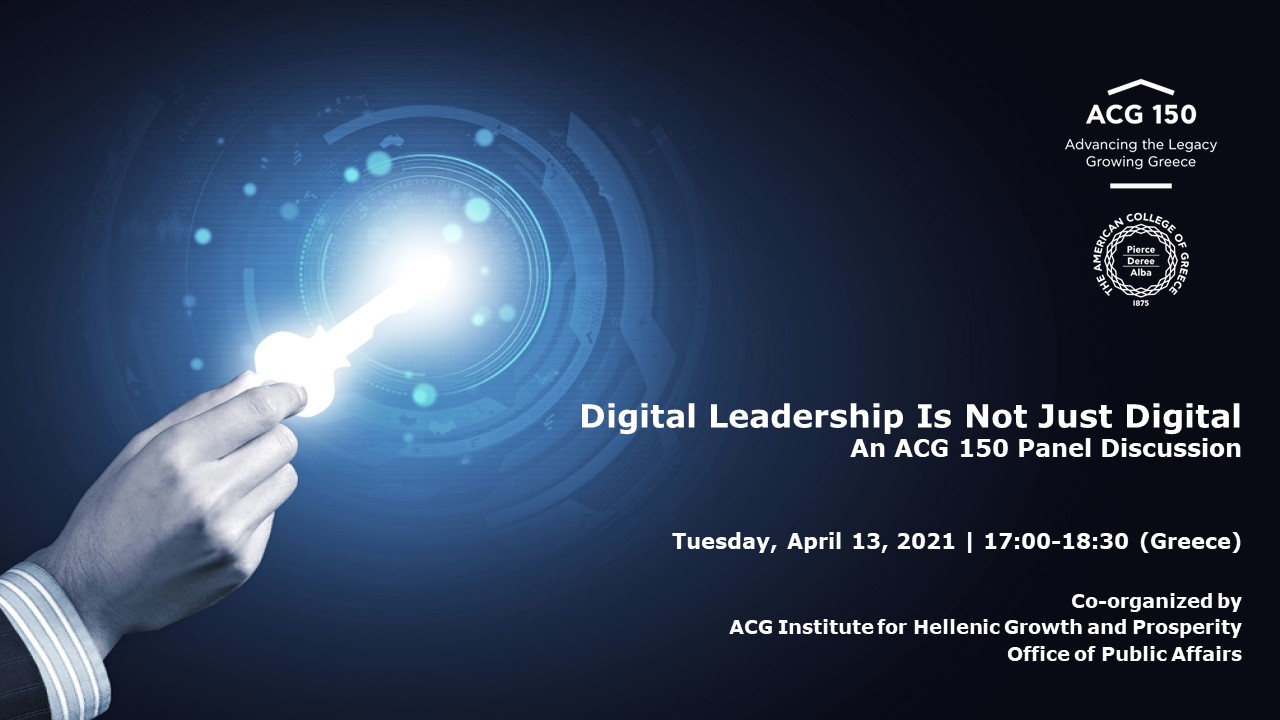 ACG 150
Advancing the Legacy
Growing Greece

THE AMERICAN COLLEGE OF GREECE
Pierce
Deree
Alba
1875

Digital Leadership Is Not Just Digital
An ACG 150 Panel Discussion

Tuesday, April 13, 2021 | 17:00-18:30 (Greece)

Co-organized by
ACG Institute for Hellenic Growth and Prosperity
Office of Public Affairs